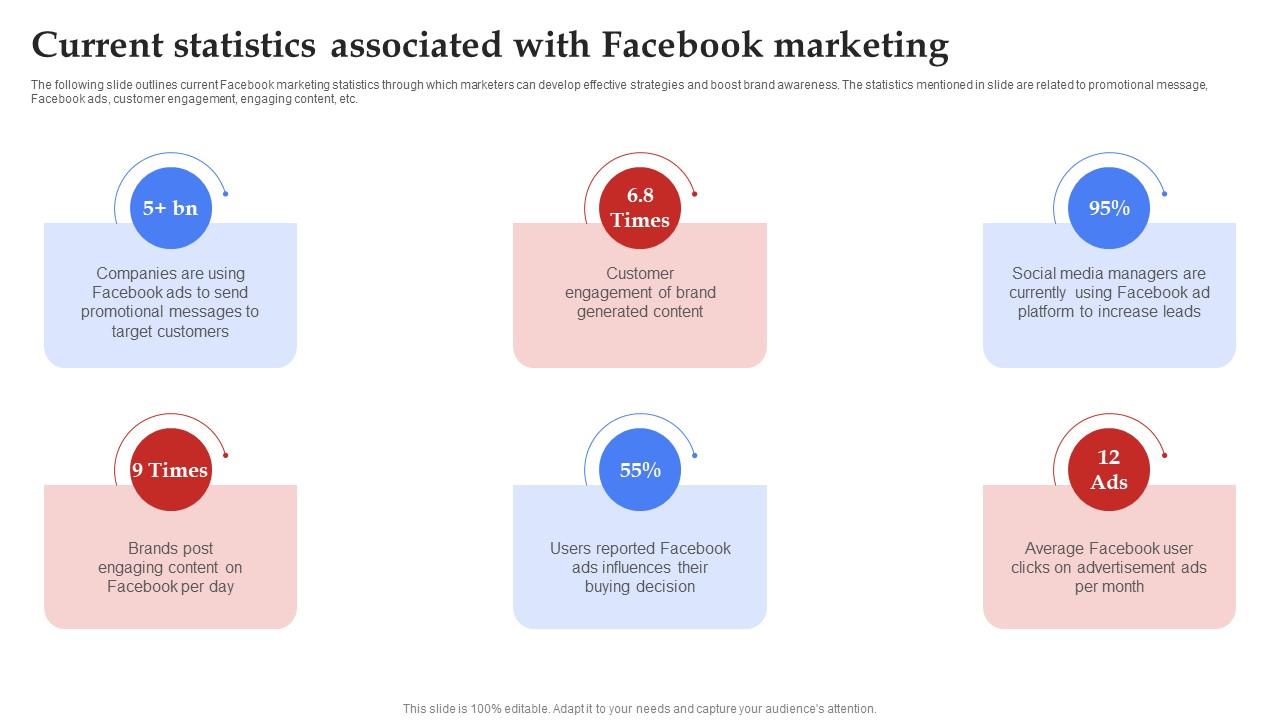 Current statistics associated with Facebook marketing

The following slide outlines current Facebook marketing statistics through which marketers can develop effective strategies and boost brand awareness. The statistics mentioned in slide are related to promotional message, Facebook ads, customer engagement, engaging content, etc.

5+ bn

Companies are using Facebook ads to send promotional messages to target customers

6.8 Times

Customer engagement of brand generated content

95%

Social media managers are currently using Facebook ad platform to increase leads

9 Times

Brands post engaging content on Facebook per day

55%

Users reported Facebook ads influences their buying decision

12 Ads

Average Facebook user clicks on advertisement ads per month

This slide is 100% editable. Adapt it to your needs and capture your audience's attention.